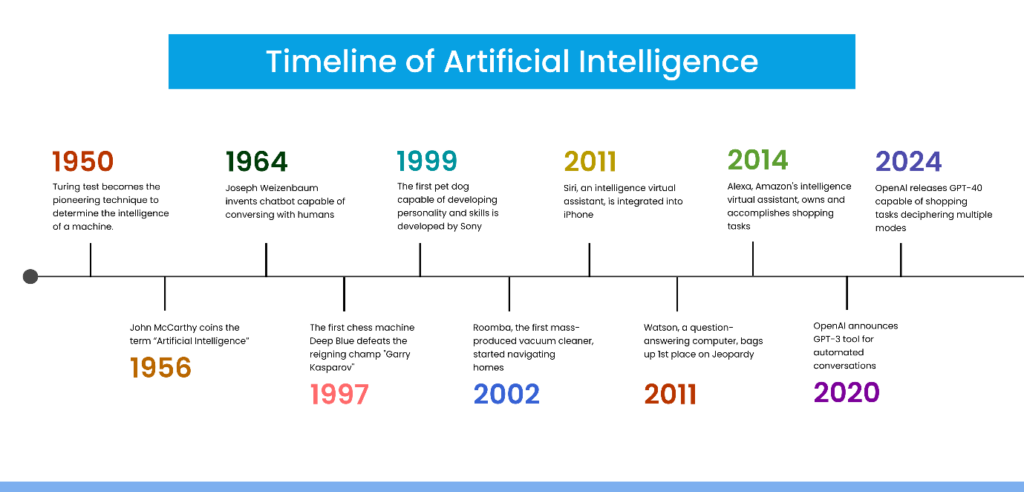 Timeline of Artificial Intelligence

1950
Turing test becomes the pioneering technique to determine the intelligence of a machine.

1964
Joseph Weizenbaum invents chatbot capable of conversing with humans

1999
The first pet dog capable of developing personality and skills is developed by Sony

2011
Siri, an intelligence virtual assistant, is integrated into iPhone

2014
Alexa, Amazon's intelligence virtual assistant, owns and accomplishes shopping tasks

2024
OpenAI releases GPT-40 capable of shopping tasks deciphering multiple modes

John McCarthy coins the term "Artificial Intelligence"
1956

The first chess machine Deep Blue defeats the reigning champ "Garry Kasparov"
1997

Roomba, the first mass-produced vacuum cleaner, started navigating homes
2002

Watson, a question-answering computer, bags up 1st place on Jeopardy
2011

OpenAI announces GPT-3 tool for automated conversations
2020